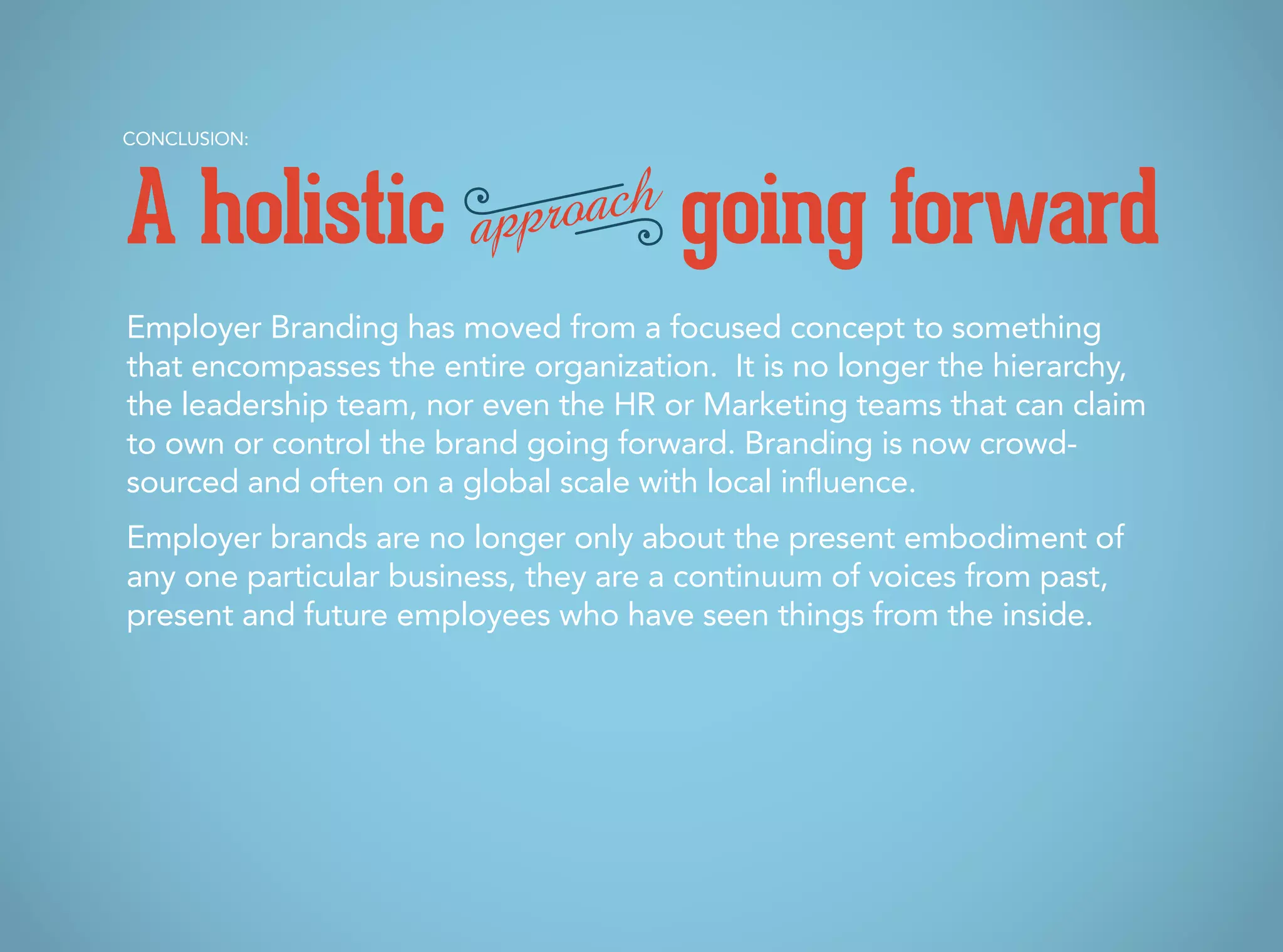 CONCLUSION:

A holistic approach going forward

Employer Branding has moved from a focused concept to something that encompasses the entire organization. It is no longer the hierarchy, the leadership team, nor even the HR or Marketing teams that can claim to own or control the brand going forward. Branding is now crowd-sourced and often on a global scale with local influence.

Employer brands are no longer only about the present embodiment of any one particular business, they are a continuum of voices from past, present and future employees who have seen things from the inside.